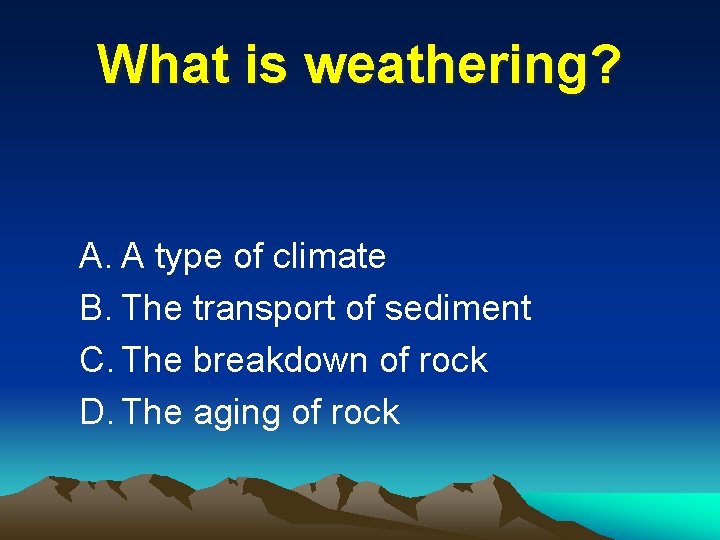 What is weathering?

A. A type of climate
B. The transport of sediment
C. The breakdown of rock
D. The aging of rock